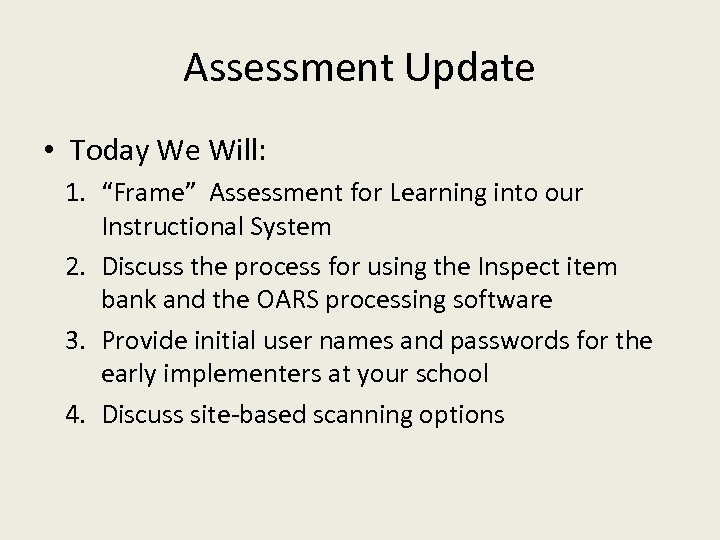 Assessment Update

• Today We Will:

1. “Frame” Assessment for Learning into our Instructional System
2. Discuss the process for using the Inspect item bank and the OARS processing software
3. Provide initial user names and passwords for the early implementers at your school
4. Discuss site-based scanning options